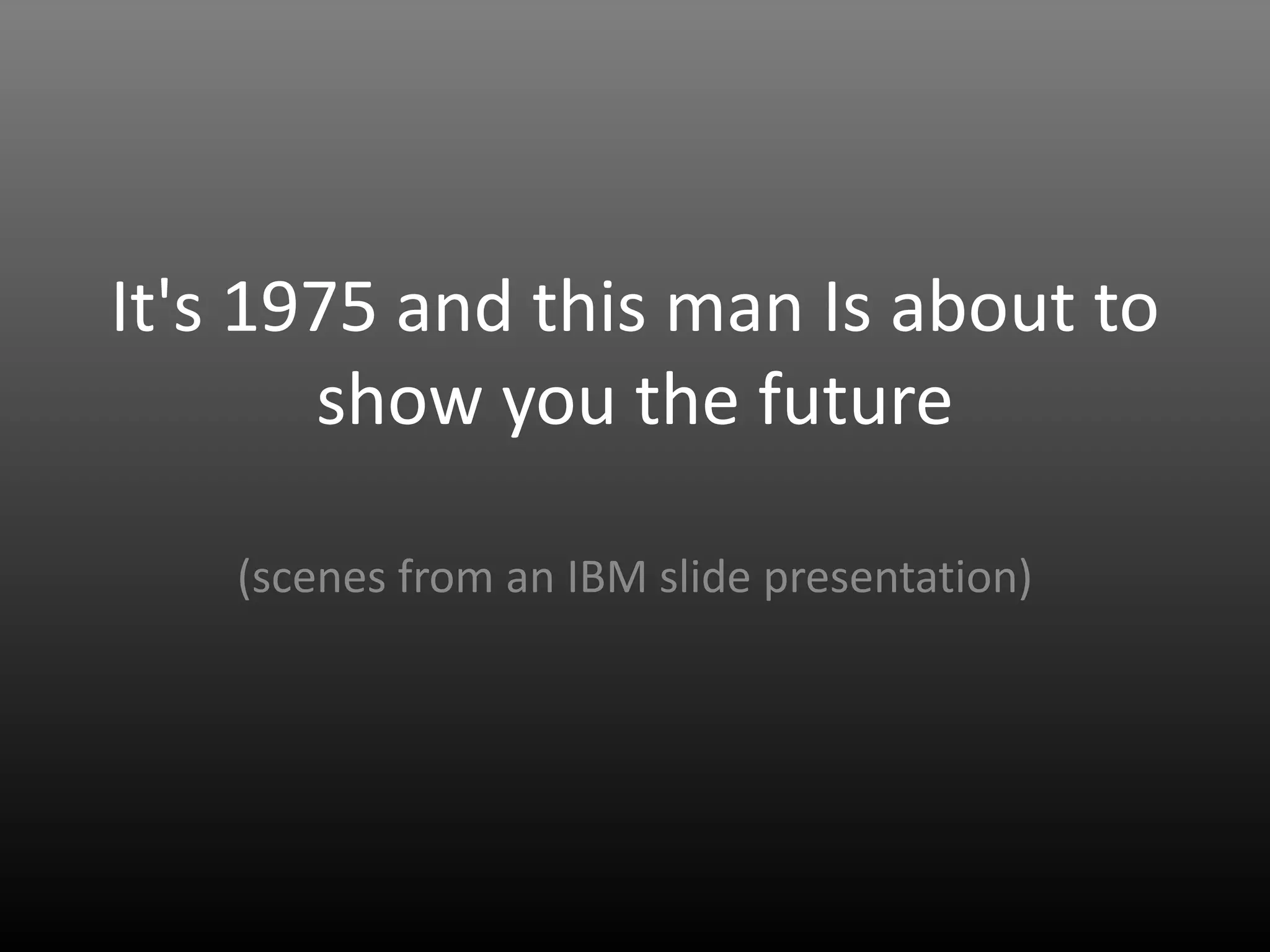 It's 1975 and this man Is about to show you the future

(scenes from an IBM slide presentation)